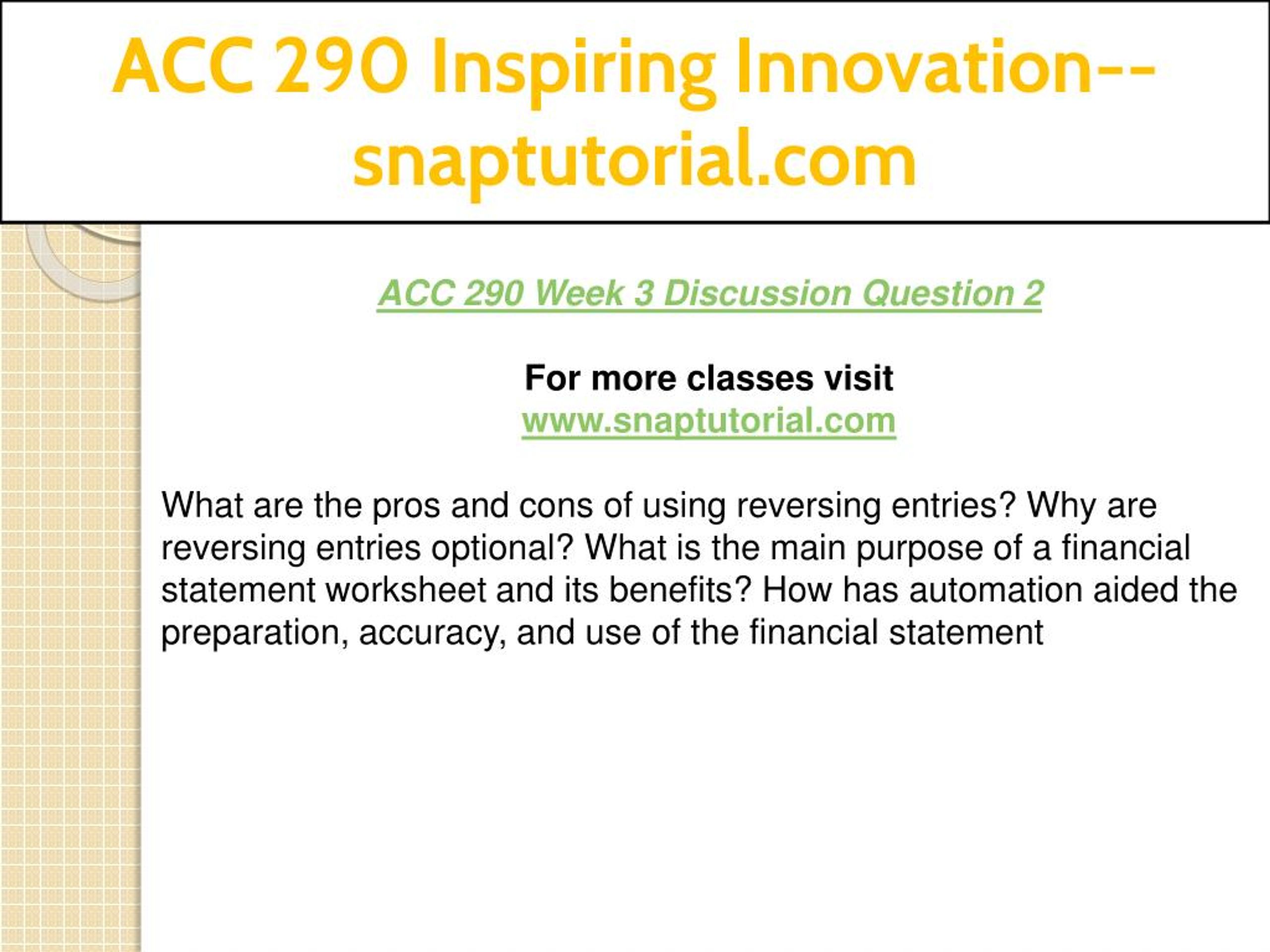 ACC 290 Inspiring Innovation--snaptutorial.com

ACC 290 Week 3 Discussion Question 2

For more classes visit
www.snaptutorial.com

What are the pros and cons of using reversing entries? Why are reversing entries optional? What is the main purpose of a financial statement worksheet and its benefits? How has automation aided the preparation, accuracy, and use of the financial statement